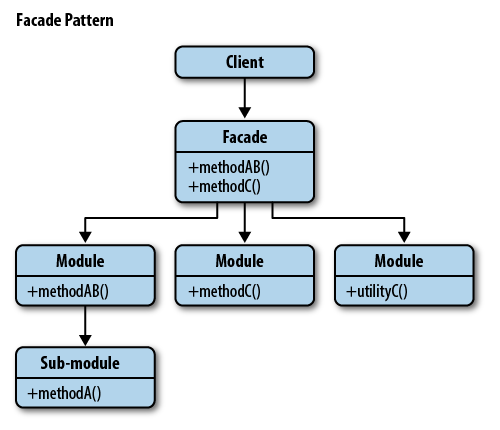 Facade Pattern

Client

Facade

+methodAB()
+methodC()

Module

+methodAB()

Module

+methodC()

Module

+utilityC()

Sub-module

+methodA()